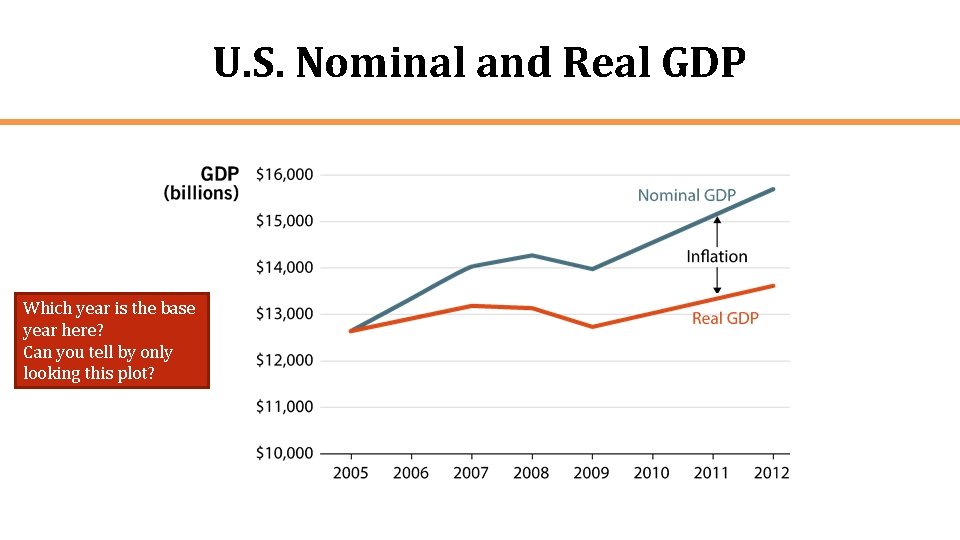 U.S. Nominal and Real GDP

Which year is the base year here?
Can you tell by only looking this plot?

GDP (billions)

$16,000
$15,000
$14,000
$13,000
$12,000
$11,000
$10,000

Nominal GDP
Inflation
Real GDP

2005 2006 2007 2008 2009 2010 2011 2012